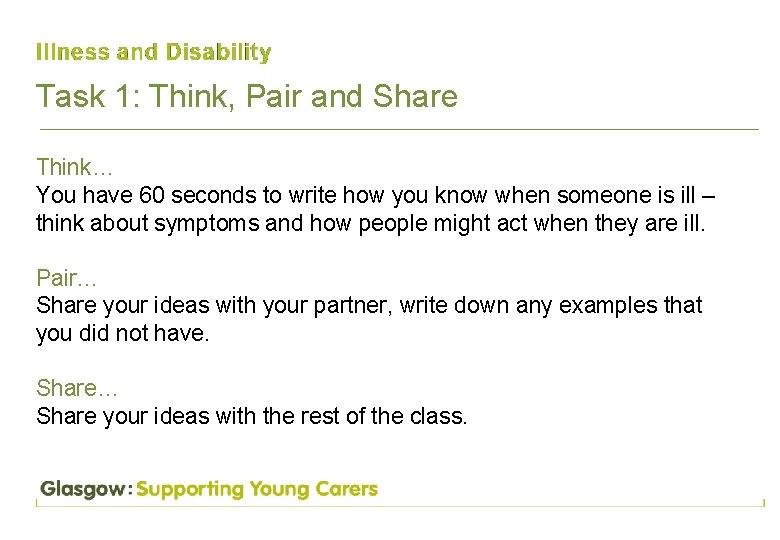 Illness and Disability

Task 1: Think, Pair and Share

Think…
You have 60 seconds to write how you know when someone is ill – think about symptoms and how people might act when they are ill.

Pair…
Share your ideas with your partner, write down any examples that you did not have.

Share…
Share your ideas with the rest of the class.

Glasgow: Supporting Young Carers